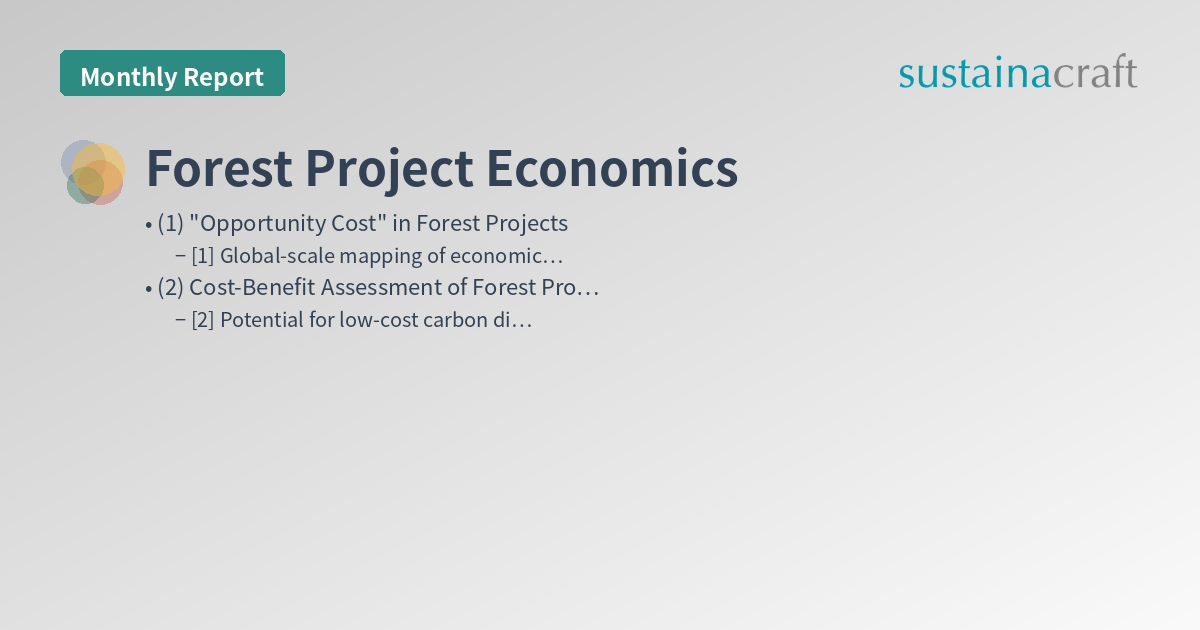 Monthly Report

sustainacraft

Forest Project Economics

• (1) "Opportunity Cost" in Forest Projects
– [1] Global-scale mapping of economic…
• (2) Cost-Benefit Assessment of Forest Pro…
– [2] Potential for low-cost carbon di…